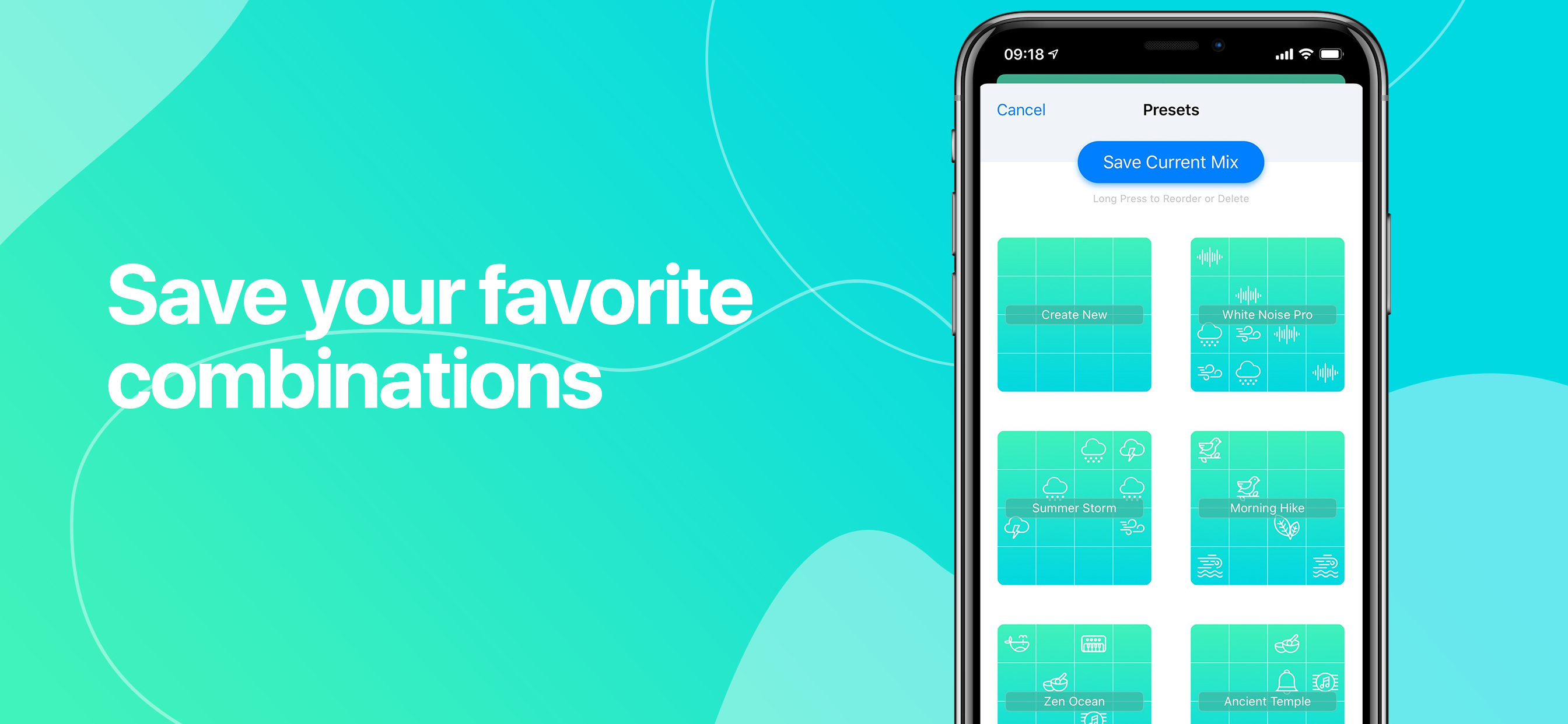 Save your favorite combinations

09:18

Cancel

Presets

Save Current Mix

Long Press to Reorder or Delete

Create New

White Noise Pro

Summer Storm

Morning Hike

Zen Ocean

Ancient Temple